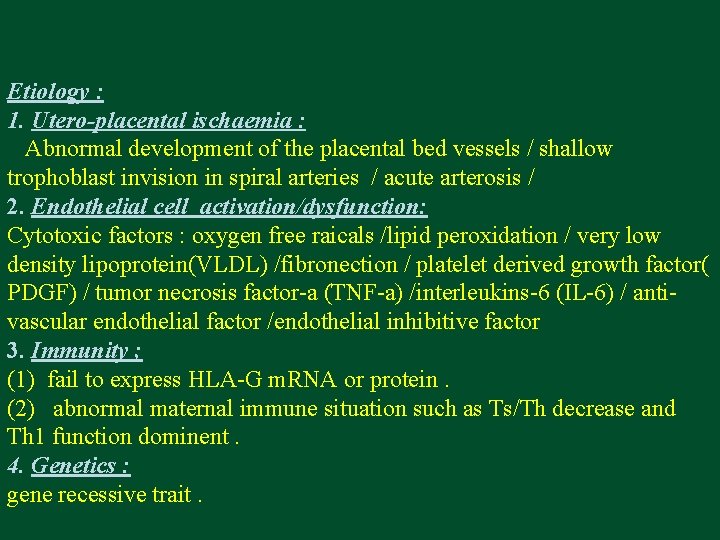 Etiology :
1. Utero-placental ischaemia :
Abnormal development of the placental bed vessels / shallow trophoblast invision in spiral arteries / acute arterosis /
2. Endothelial cell activation/dysfunction:
Cytotoxic factors : oxygen free raicals /lipid peroxidation / very low density lipoprotein(VLDL) /fibronection / platelet derived growth factor( PDGF) / tumor necrosis factor-a (TNF-a) /interleukins-6 (IL-6) / anti-vascular endothelial factor /endothelial inhibitive factor
3. Immunity ;
(1) fail to express HLA-G mRNA or protein .
(2) abnormal maternal immune situation such as Ts/Th decrease and Th1 function dominent .
4. Genetics :
gene recessive trait .